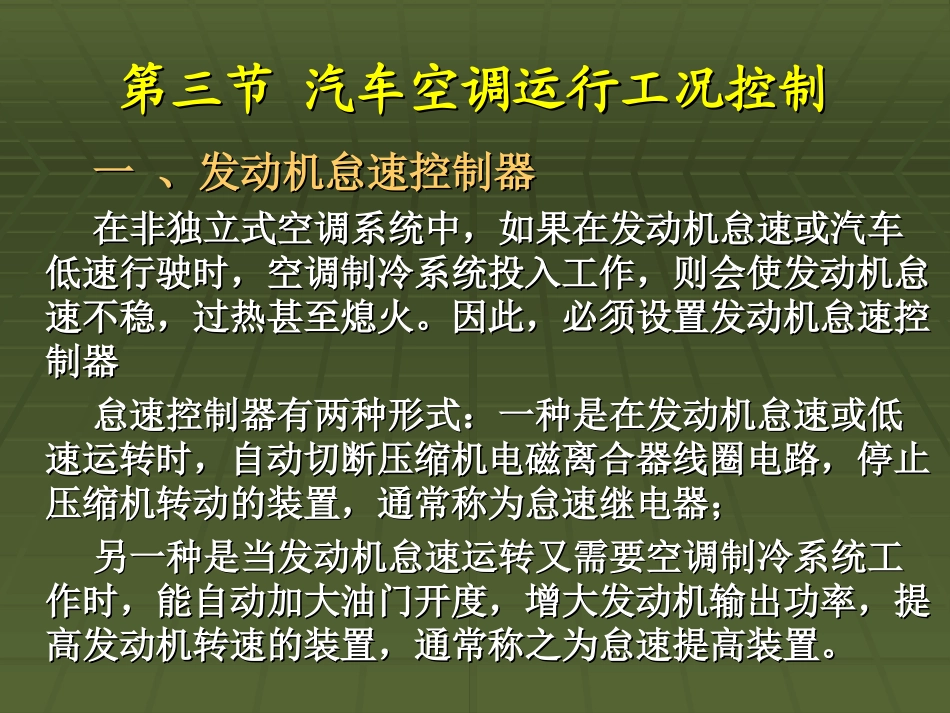 第三节 汽车空调运行工况控制

一 、发动机怠速控制器

在非独立式空调系统中，如果在发动机怠速或汽车低速行驶时，空调制冷系统投入工作，则会使发动机怠速不稳，过热甚至熄火。因此，必须设置发动机怠速控制器

怠速控制器有两种形式：一种是在发动机怠速或低速运转时，自动切断压缩机电磁离合器线圈电路，停止压缩机转动的装置，通常称为怠速继电器；

另一种是当发动机怠速运转又需要空调制冷系统工作时，能自动加大油门开度，增大发动机输出功率，提高发动机转速的装置，通常称之为怠速提高装置。